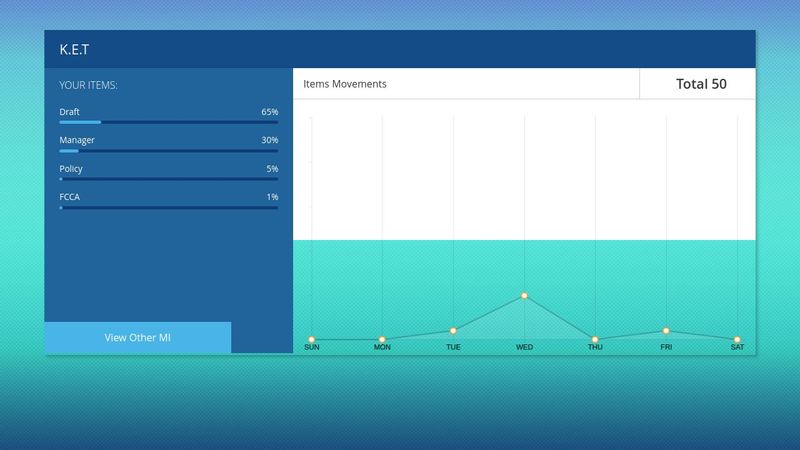 K.E.T

YOUR ITEMS:

Draft 65%

Manager 30%

Policy 5%

FCCA 1%

View Other MI

Items Movements

Total 50

SUN MON TUE WED THU FRI SAT